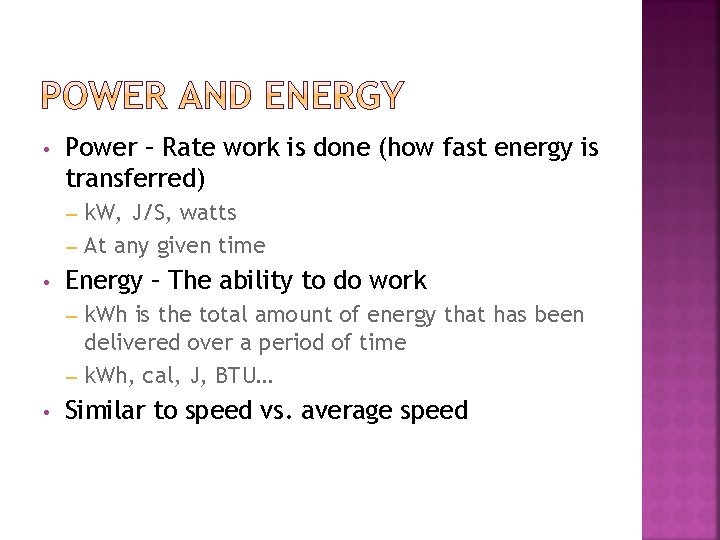 POWER AND ENERGY

• Power – Rate work is done (how fast energy is transferred)
 – kW, J/S, watts
 – At any given time
• Energy – The ability to do work
 – kWh is the total amount of energy that has been delivered over a period of time
 – kWh, cal, J, BTU…
• Similar to speed vs. average speed